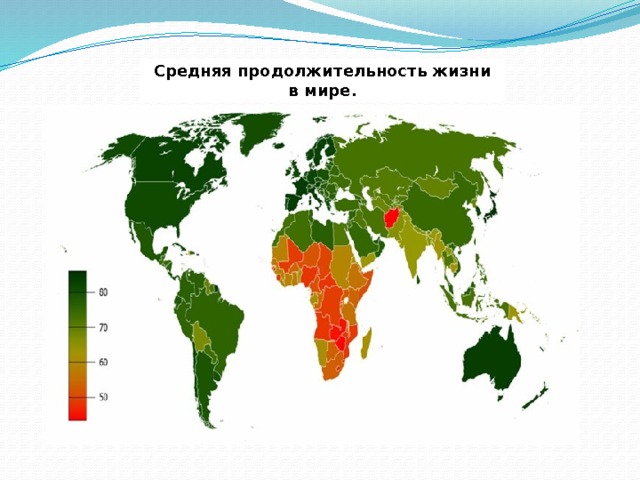 Средняя продолжительность жизни в мире.

80
70
60
50